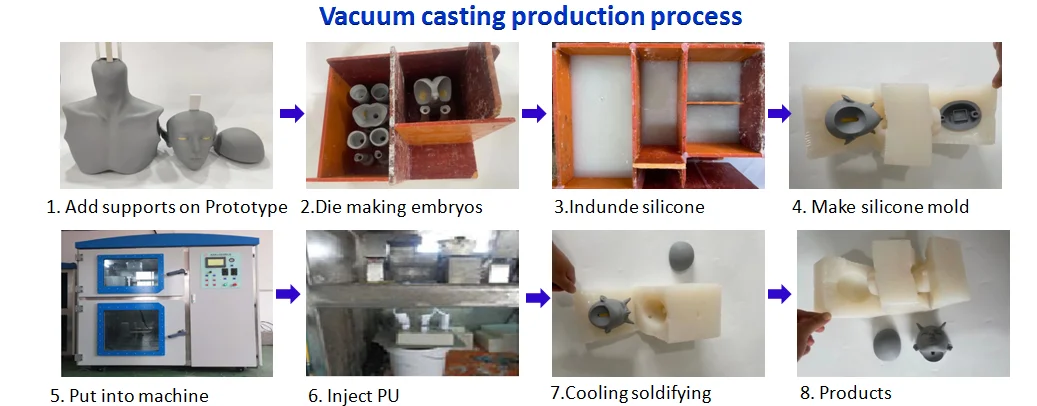 Vacuum casting production process

1. Add supports on Prototype

2.Die making embryos

3.Indunde silicone

4. Make silicone mold

5. Put into machine

6. Inject PU

7.Cooling soldifying

8. Products